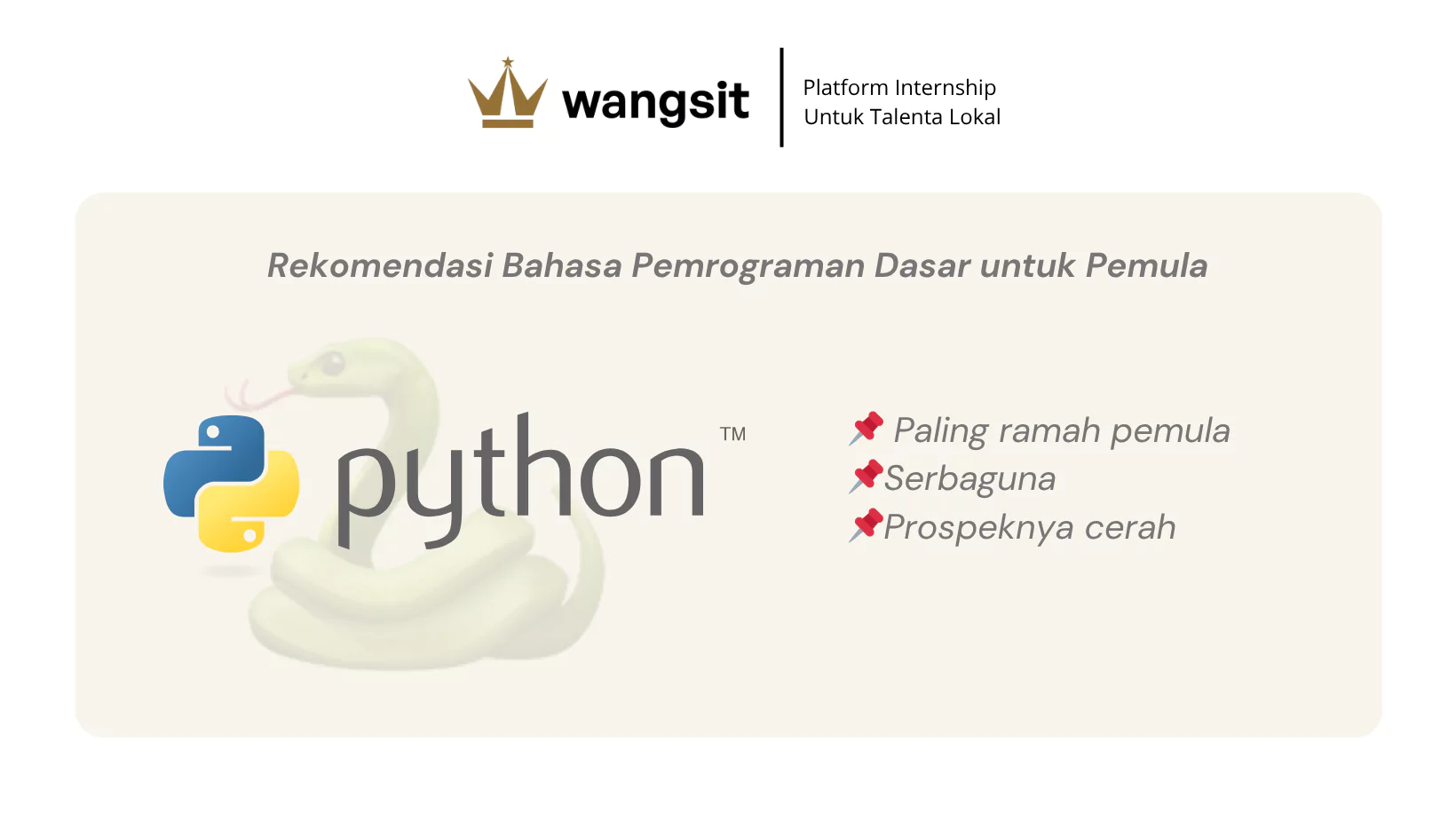 wangsit

Platform Internship
Untuk Talenta Lokal

Rekomendasi Bahasa Pemrograman Dasar untuk Pemula

python™

📌 Paling ramah pemula
📌Serbaguna
📌Prospeknya cerah